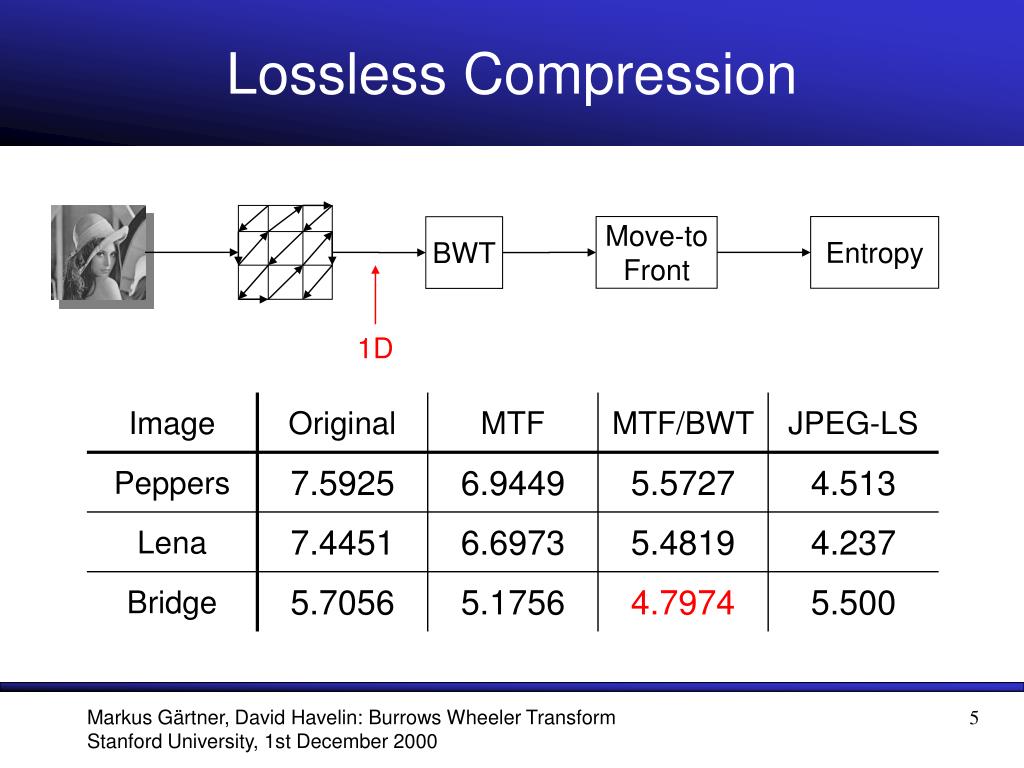 Lossless Compression

BWT

Move-to Front

Entropy

1D

| Image | Original | MTF | MTF/BWT | JPEG-LS |
|---|---|---|---|---|
| Peppers | 7.5925 | 6.9449 | 5.5727 | 4.513 |
| Lena | 7.4451 | 6.6973 | 5.4819 | 4.237 |
| Bridge | 5.7056 | 5.1756 | 4.7974 | 5.500 |

Markus Gärtner, David Havelin: Burrows Wheeler Transform
Stanford University, 1st December 2000

5